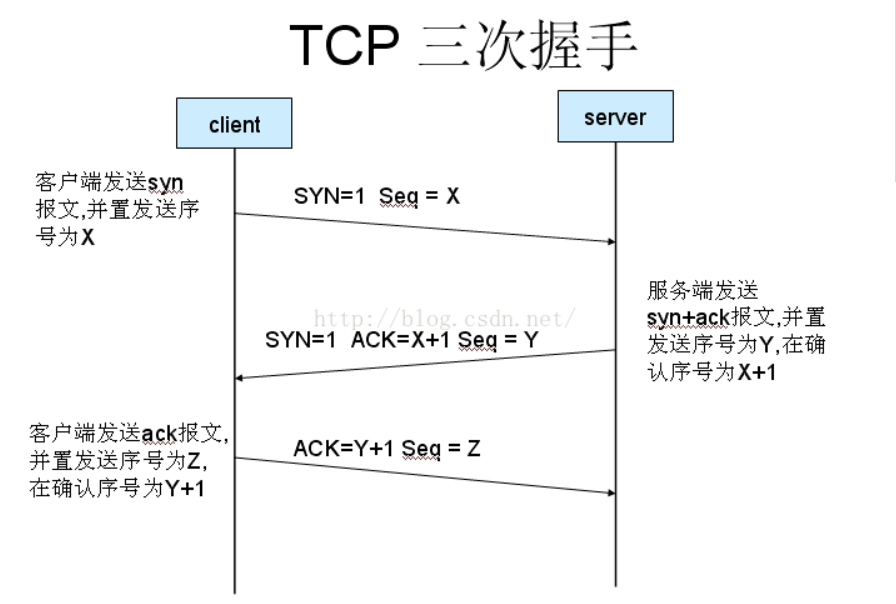 TCP 三次握手

client

server

客户端发送syn报文,并置发送序号为X

SYN=1 Seq = X

服务端发送syn+ack报文,并置发送序号为Y,在确认序号为X+1

http://blog.csdn.net/

SYN=1 ACK=X+1 Seq = Y

客户端发送ack报文,并置发送序号为Z,在确认序号为Y+1

ACK=Y+1 Seq = Z